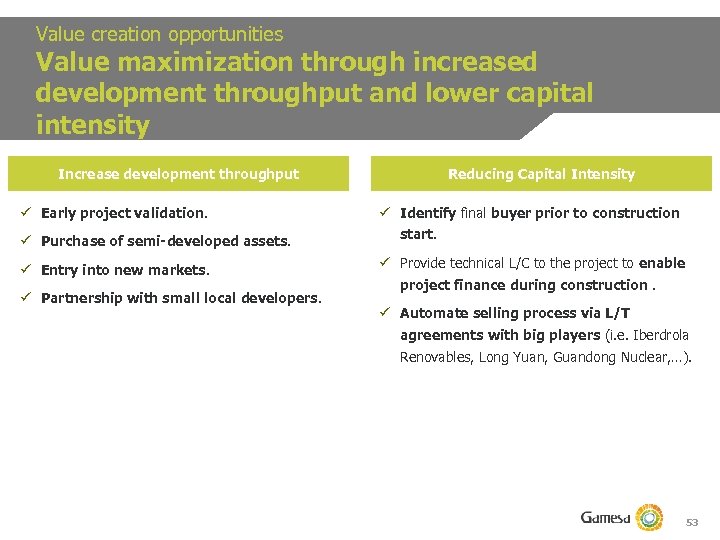 Value creation opportunities

Value maximization through increased development throughput and lower capital intensity

Increase development throughput

✓ Early project validation.

✓ Purchase of semi-developed assets.

✓ Entry into new markets.

✓ Partnership with small local developers.

Reducing Capital Intensity

✓ Identify final buyer prior to construction start.

✓ Provide technical L/C to the project to enable project finance during construction .

✓ Automate selling process via L/T agreements with big players (i.e. Iberdrola Renovables, Long Yuan, Guandong Nuclear,...).

Gamesa

53